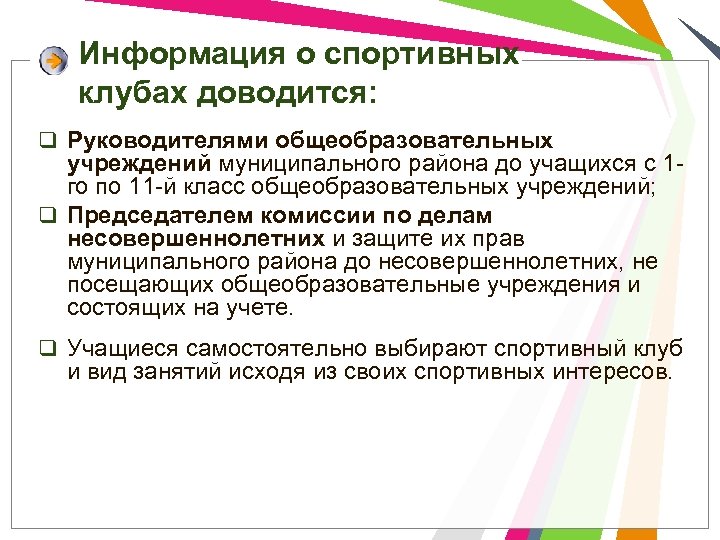 Информация о спортивных клубах доводится:

❑ Руководителями общеобразовательных учреждений муниципального района до учащихся с 1-го по 11-й класс общеобразовательных учреждений;

❑ Председателем комиссии по делам несовершеннолетних и защите их прав муниципального района до несовершеннолетних, не посещающих общеобразовательные учреждения и состоящих на учете.

❑ Учащиеся самостоятельно выбирают спортивный клуб и вид занятий исходя из своих спортивных интересов.